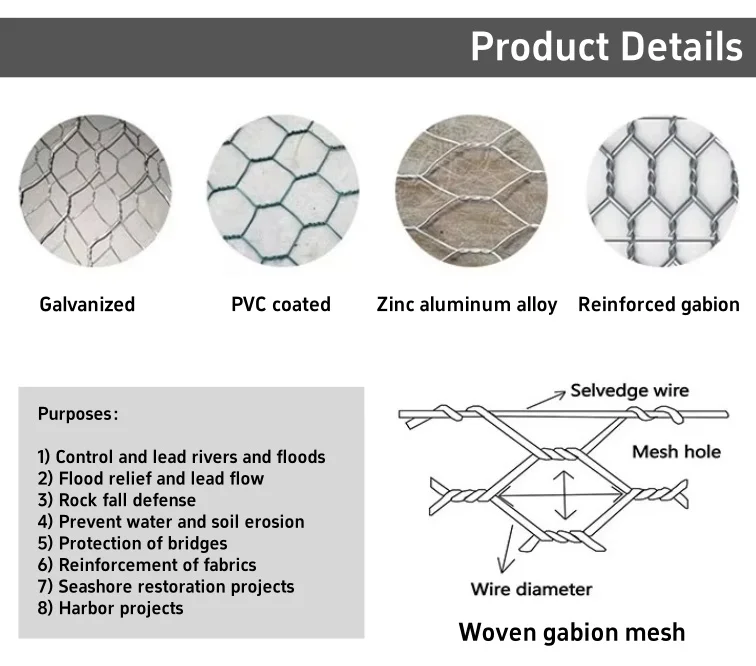 Product Details

Galvanized

PVC coated

Zinc aluminum alloy

Reinforced gabion

Purposes:

1) Control and lead rivers and floods
2) Flood relief and lead flow
3) Rock fall defense
4) Prevent water and soil erosion
5) Protection of bridges
6) Reinforcement of fabrics
7) Seashore restoration projects
8) Harbor projects

Selvedge wire

Mesh hole

Wire diameter

Woven gabion mesh